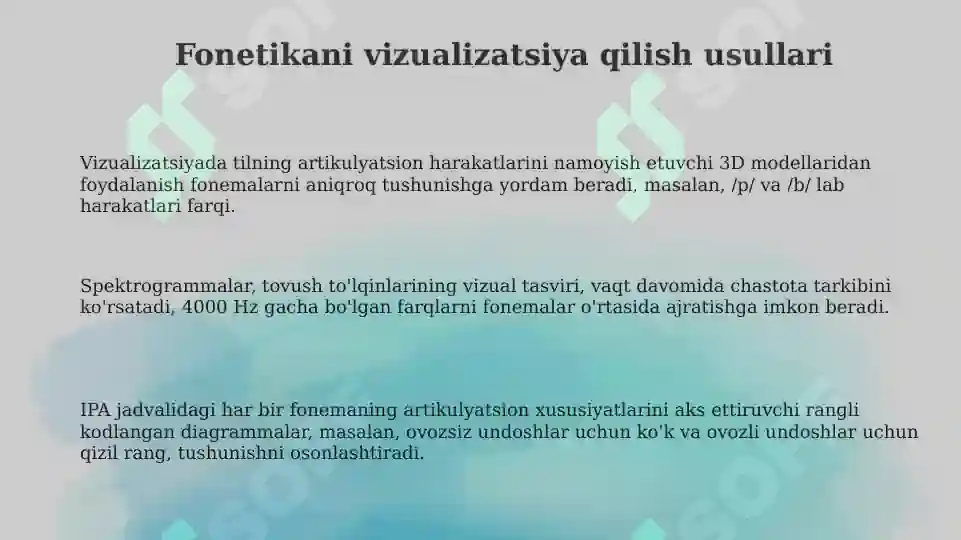 Fonetikani vizualizatsiya qilish usullari

Vizualizatsiyada tilning artikulyatsion harakatlarini namoyish etuvchi 3D modellaridan foydalanish fonemalarni aniqroq tushunishga yordam beradi, masalan, /p/ va /b/ lab harakatlari farqi.

Spektrogrammalar, tovush to'lqinlarining vizual tasviri, vaqt davomida chastota tarkibini ko'rsatadi, 4000 Hz gacha bo'lgan farqlarni fonemalar o'rtasida ajratishga imkon beradi.

IPA jadvalidagi har bir fonemaning artikulyatsion xususiyatlarini aks ettiruvchi rangli kodlangan diagrammalar, masalan, ovozsiz undoshlar uchun ko'k va ovozli undoshlar uchun qizil rang, tushunishni osonlashtiradi.